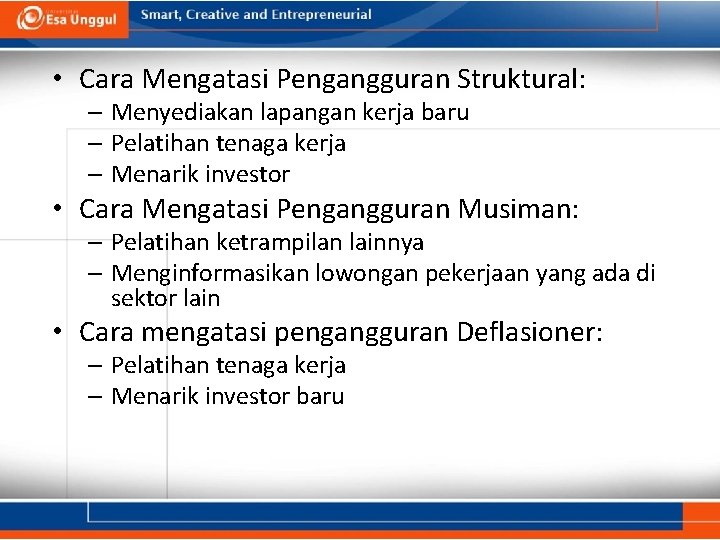 Esa Unggul

Smart, Creative and Entrepreneurial

• Cara Mengatasi Pengangguran Struktural:
– Menyediakan lapangan kerja baru
– Pelatihan tenaga kerja
– Menarik investor

• Cara Mengatasi Pengangguran Musiman:
– Pelatihan ketrampilan lainnya
– Menginformasikan lowongan pekerjaan yang ada di sektor lain

• Cara mengatasi pengangguran Deflasioner:
– Pelatihan tenaga kerja
– Menarik investor baru